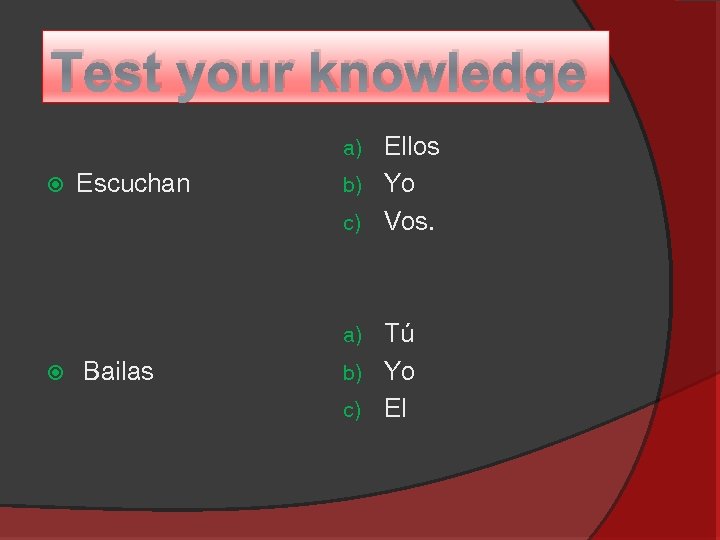 Test your knowledge

Escuchan

a) Ellos
b) Yo
c) Vos.

Bailas

a) Tú
b) Yo
c) El